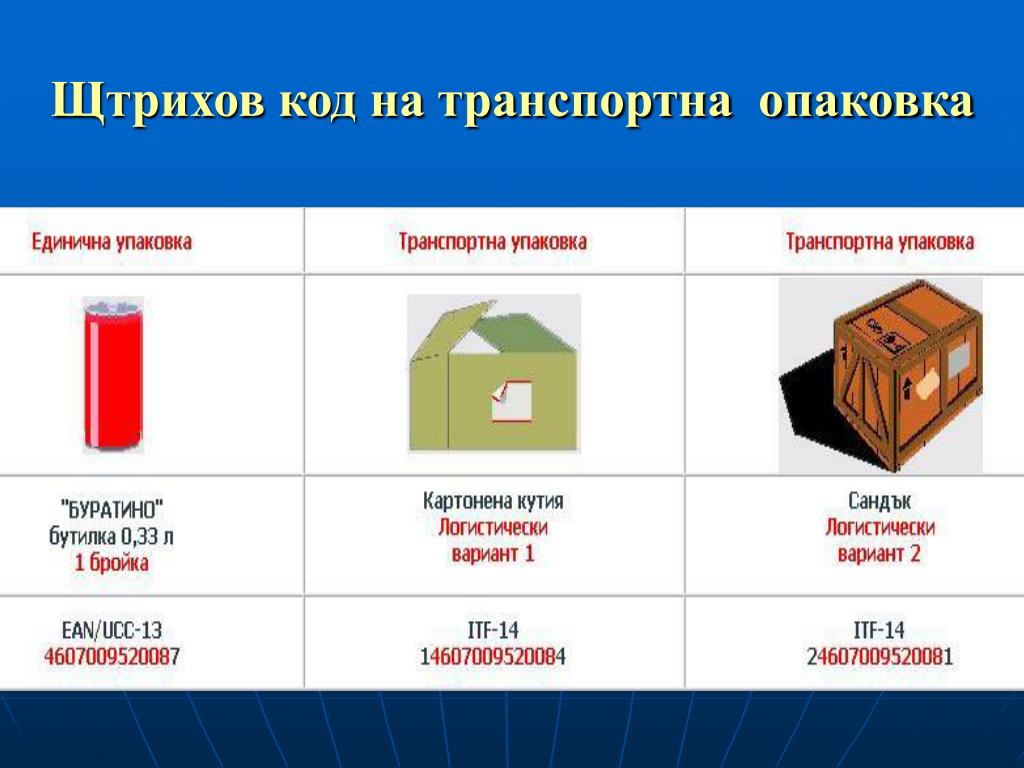 Щтрихов код на транспортна опаковка

| Единична упаковка | Транспортна упаковка | Транспортна упаковка |
|---|---|---|
| | | |
| "БУРАТИНО" бутилка 0,33 л 1 бройка | Картонена кутия Логистически вариант 1 | Сандък Логистически вариант 2 |
| EAN/UCC-13 4607009520087 | ITF-14 14607009520084 | ITF-14 24607009520081 |